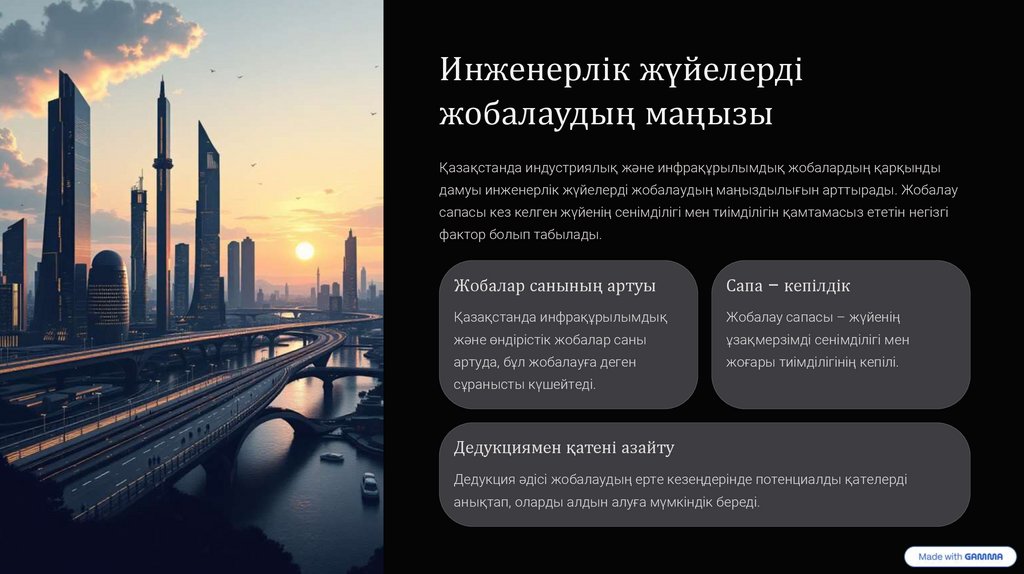 Инженерлік жүйелерді жобалаудың маңызы

Қазақстанда индустриялық және инфрақұрылымдық жобалардың қарқынды дамуы инженерлік жүйелерді жобалаудың маңыздылығын арттырады. Жобалау сапасы кез келген жүйенің сенімділігі мен тиімділігін қамтамасыз ететін негізгі фактор болып табылады.

Жобалар санының артуы

Қазақстанда инфрақұрылымдық және өндірістік жобалар саны артуда, бұл жобалауға деген сұранысты күшейтеді.

Сапа – кепілдік

Жобалау сапасы – жүйенің ұзақмерзімді сенімділігі мен жоғары тиімділігінің кепілі.

Дедукциямен қатені азайту

Дедукция әдісі жобалаудың ерте кезеңдерінде потенциалды қателерді анықтап, оларды алдын алуға мүмкіндік береді.

Made with GAMMA